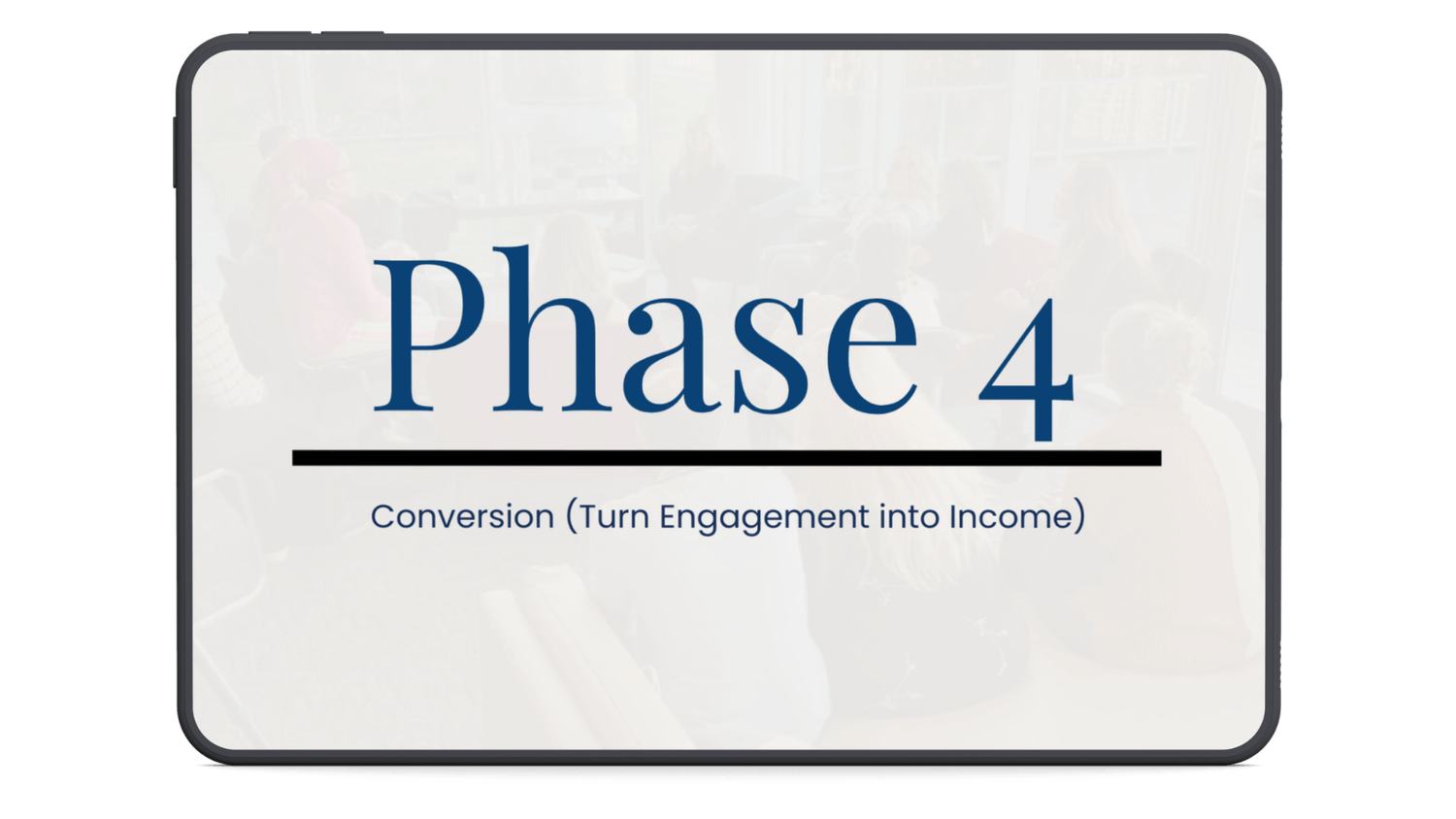 Phase 4

Conversion (Turn Engagement into Income)